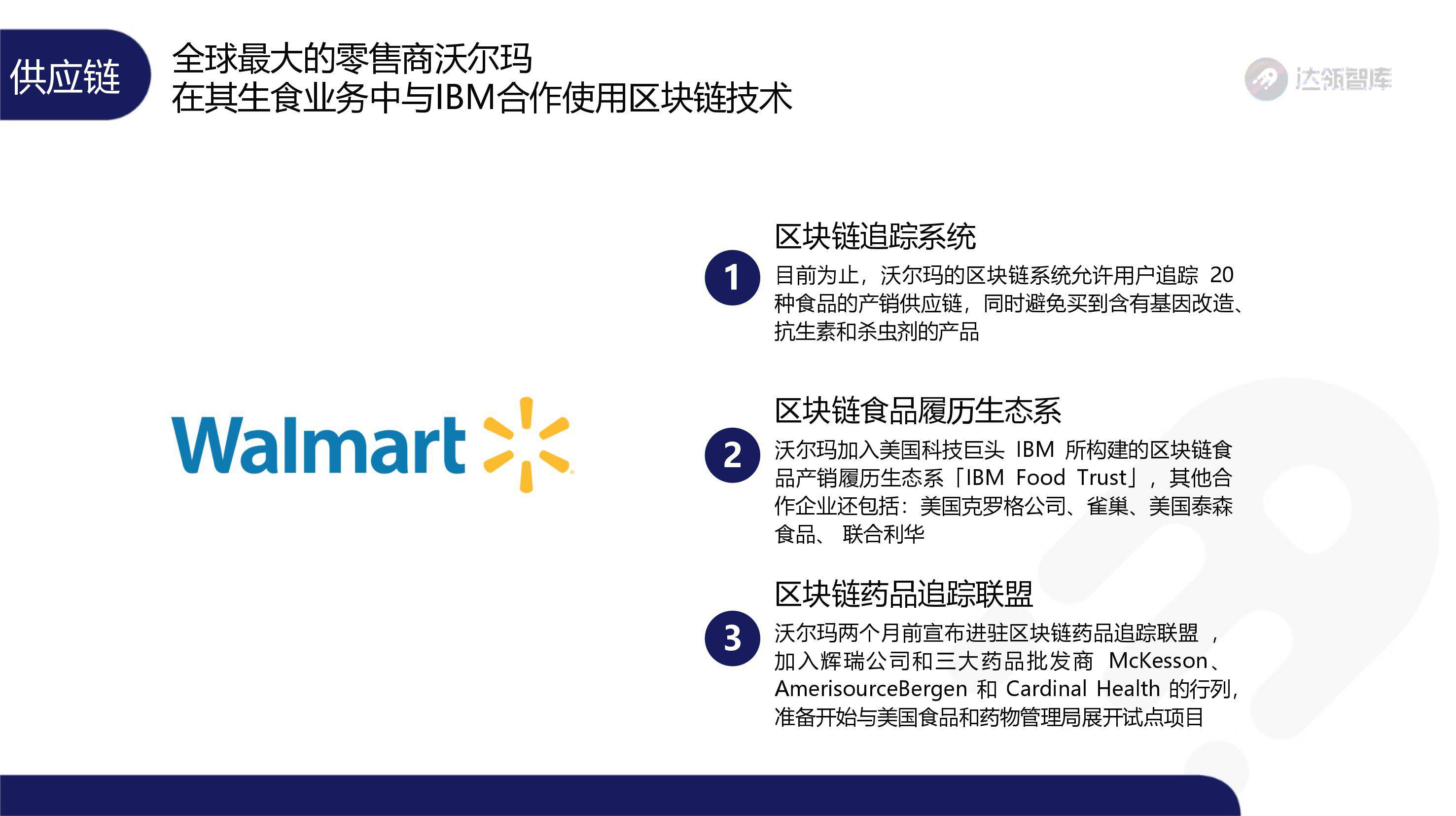 供应链

全球最大的零售商沃尔玛
在其生食业务中与IBM合作使用区块链技术

达领智库

Walmart

1

区块链追踪系统

目前为止，沃尔玛的区块链系统允许用户追踪 20 种食品的产销供应链，同时避免买到含有基因改造、抗生素和杀虫剂的产品

2

区块链食品履历生态系

沃尔玛加入美国科技巨头 IBM 所构建的区块链食品产销履历生态系「IBM Food Trust」，其他合作企业还包括：美国克罗格公司、雀巢、美国泰森食品、 联合利华

3

区块链药品追踪联盟

沃尔玛两个月前宣布进驻区块链药品追踪联盟 ，加入辉瑞公司和三大药品批发商 McKesson、AmerisourceBergen 和 Cardinal Health 的行列，准备开始与美国食品和药物管理局展开试点项目